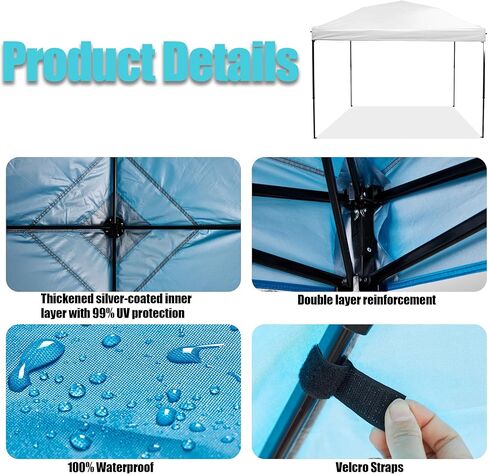 Product Details

Thickened silver-coated inner layer with 99% UV protection

Double layer reinforcement

100% Waterproof

Velcro Straps